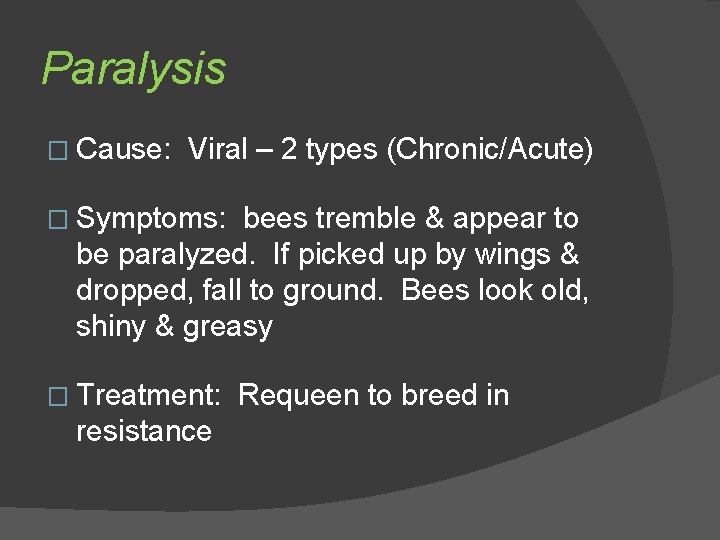 Paralysis

□ Cause: Viral – 2 types (Chronic/Acute)

□ Symptoms: bees tremble & appear to be paralyzed. If picked up by wings & dropped, fall to ground. Bees look old, shiny & greasy

□ Treatment: Requeen to breed in resistance